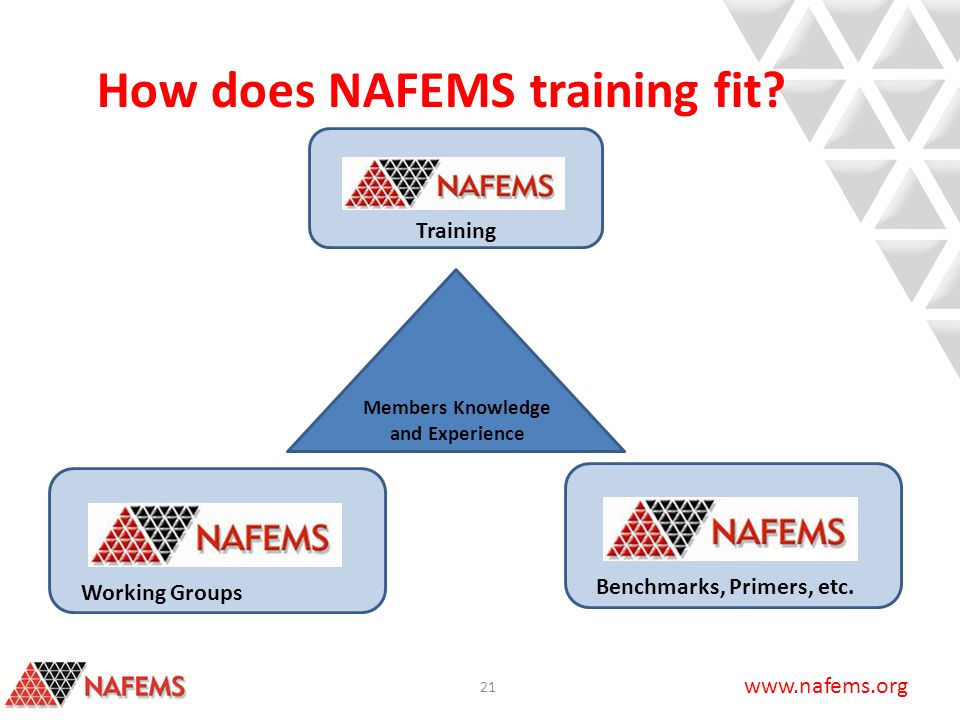 How does NAFEMS training fit?

NAFEMS

Training

Members Knowledge and Experience

NAFEMS

Working Groups

NAFEMS

Benchmarks, Primers, etc.

NAFEMS

21

www.nafems.org